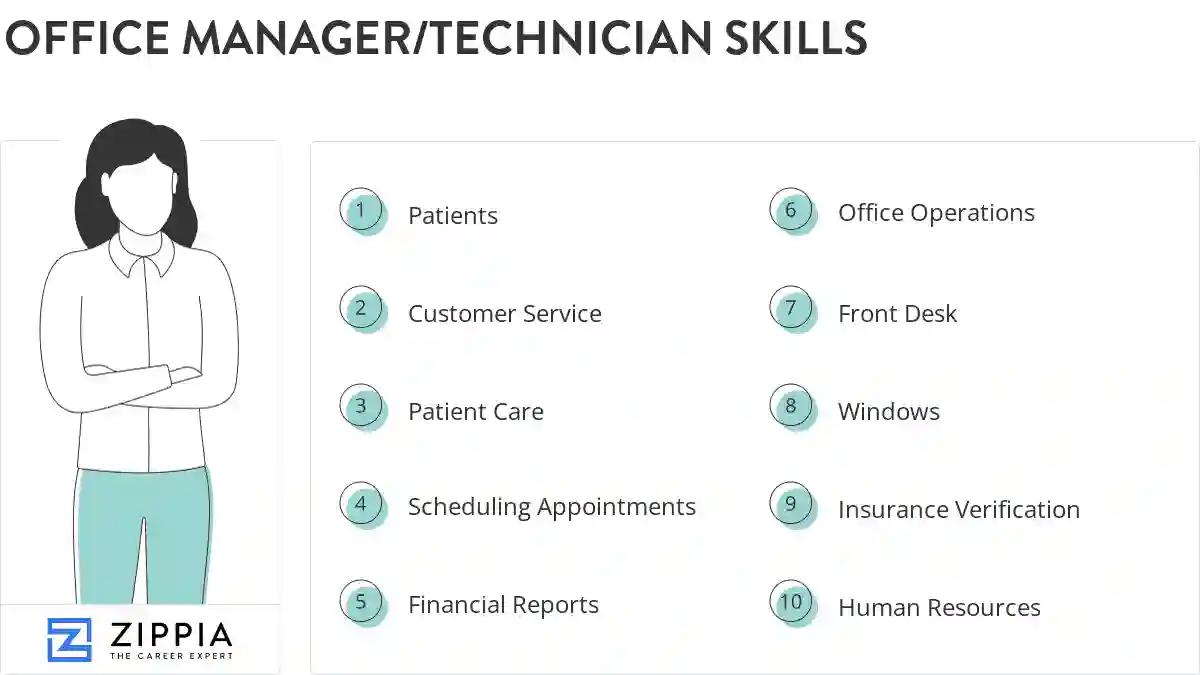 OFFICE MANAGER/TECHNICIAN SKILLS

1 Patients

2 Customer Service

3 Patient Care

4 Scheduling Appointments

5 Financial Reports

6 Office Operations

7 Front Desk

8 Windows

9 Insurance Verification

10 Human Resources

ZIPPIA
THE CAREER EXPERT